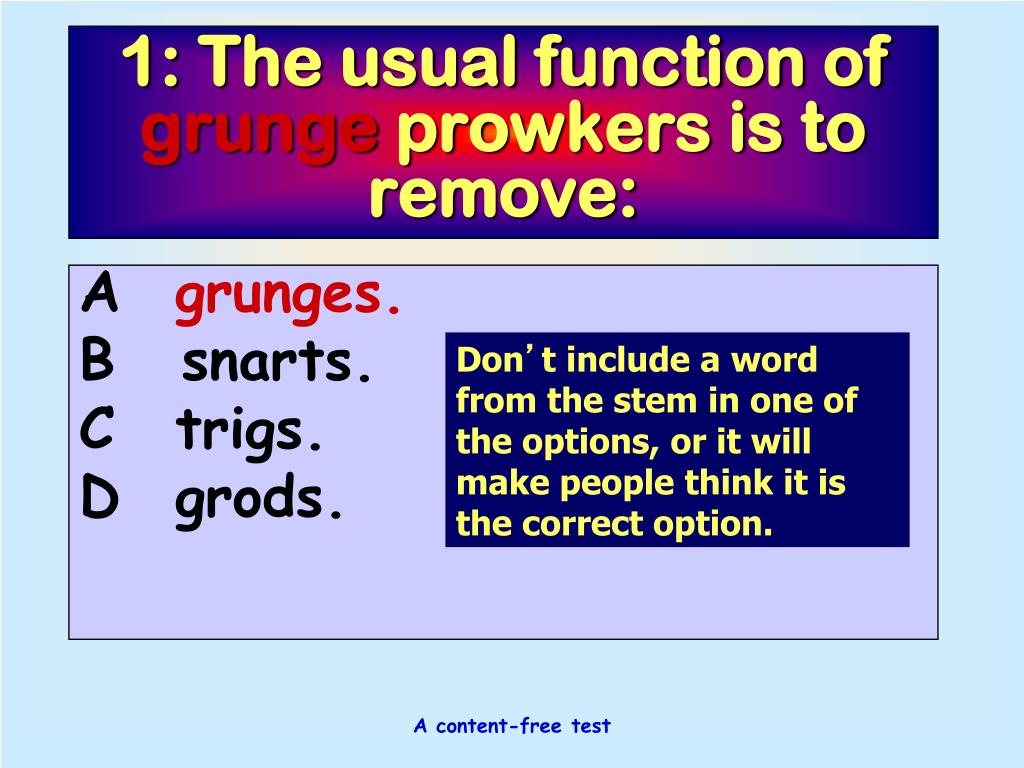 1: The usual function of grunge prowkers is to remove:

A grunges.
B snarts.
C trigs.
D grods.

Don't include a word from the stem in one of the options, or it will make people think it is the correct option.

A content-free test